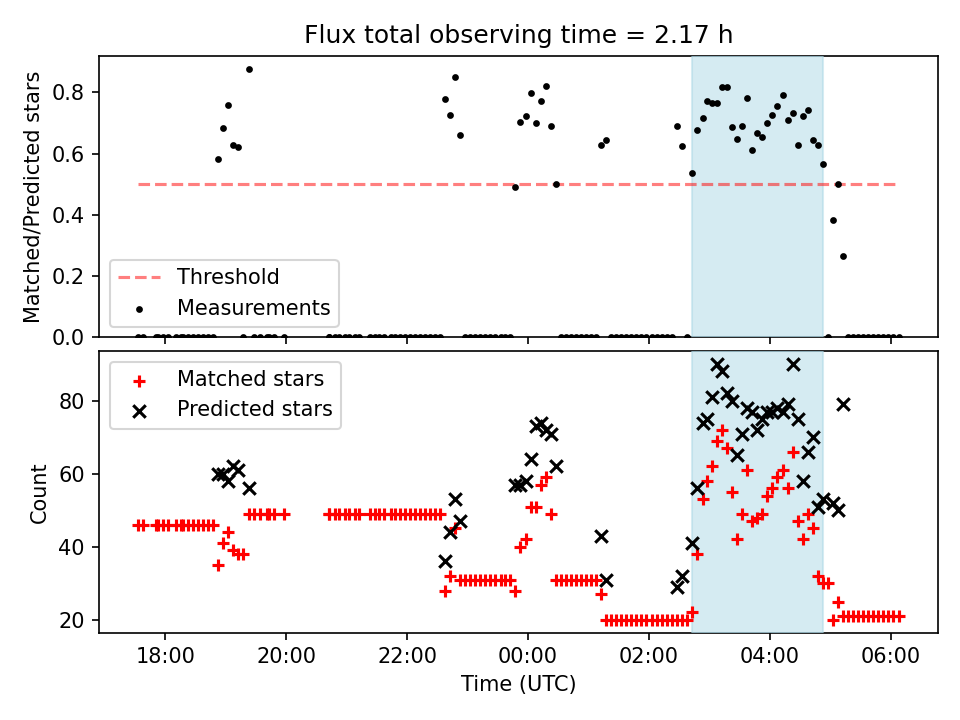 Flux total observing time = 2.17 h

Matched/Predicted stars

0.8
0.6
0.4
0.2
0.0

Threshold
Measurements

Matched stars
Predicted stars

Count

80
60
40
20

18:00
20:00
22:00
00:00
02:00
04:00
06:00

Time (UTC)